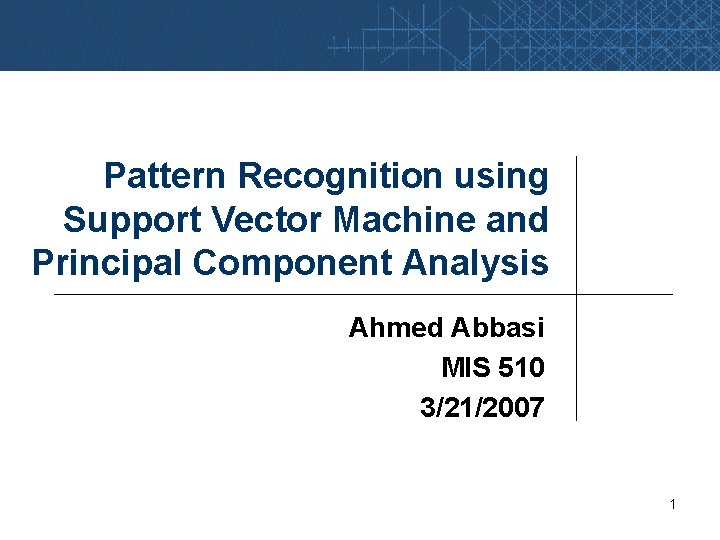 Pattern Recognition using Support Vector Machine and Principal Component Analysis

Ahmed Abbasi
MIS 510
3/21/2007

1